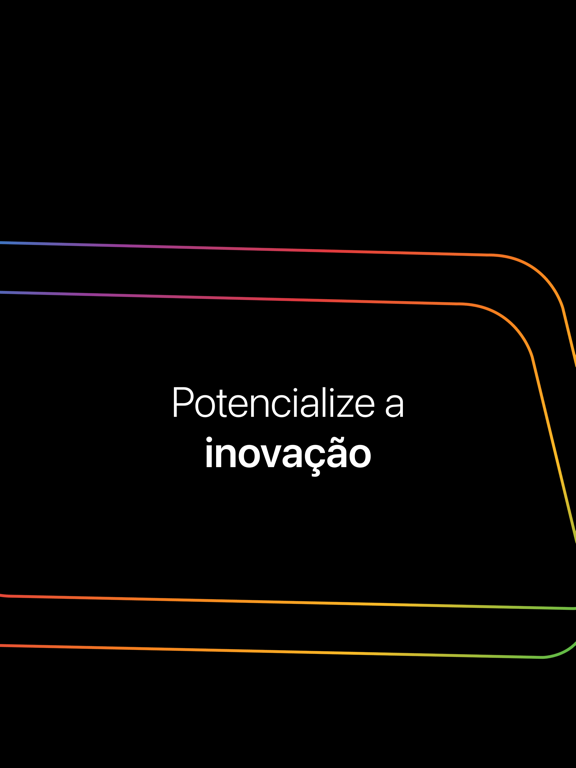 Potencialize a
inovação